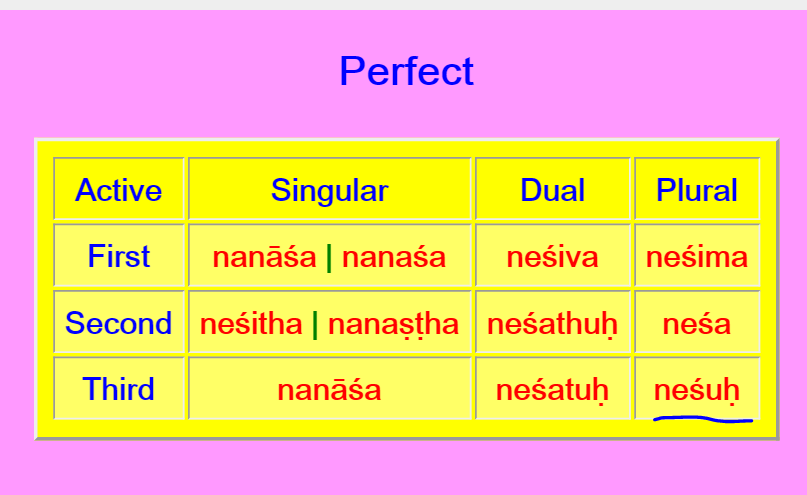 Perfect

| Active | Singular | Dual | Plural |
|---|---|---|---|
| First | nanāśa \| nanaśa | neśiva | neśima |
| Second | neśitha \| nanaṣṭha | neśathuḥ | neśa |
| Third | nanāśa | neśatuḥ | neśuḥ |